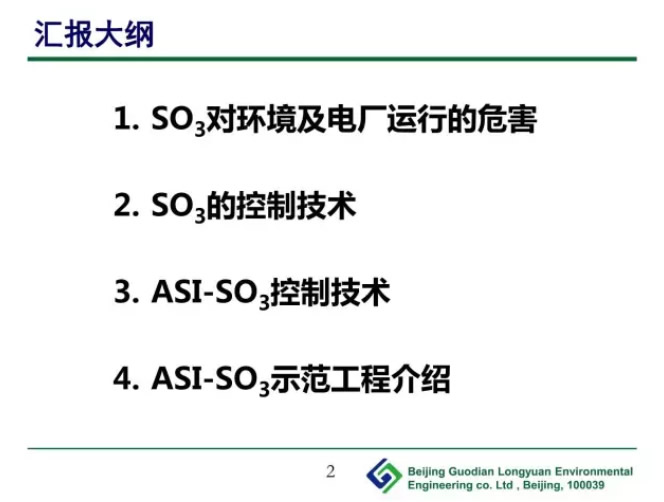 汇报大纲

1. $SO_3$对环境及电厂运行的危害

2. $SO_3$的控制技术

3. ASI-$SO_3$控制技术

4. ASI-$SO_3$示范工程介绍

2

Beijing Guodian Longyuan Environmental Engineering co. Ltd , Beijing, 100039